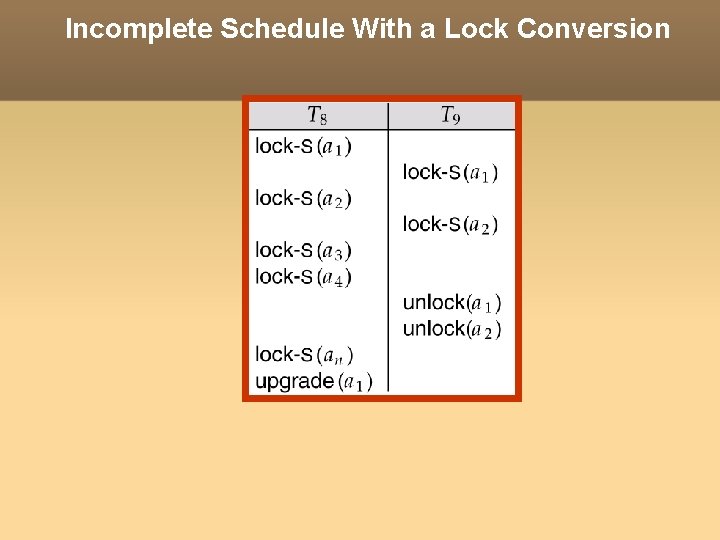 Incomplete Schedule With a Lock Conversion

| $T_8$ | $T_9$ |
|---|---|
| lock-S($a_1$) | |
| | lock-S($a_1$) |
| lock-S($a_2$) | |
| | lock-S($a_2$) |
| lock-S($a_3$) | |
| lock-S($a_4$) | |
| | unlock($a_1$) |
| | unlock($a_2$) |
| lock-S($a_n$) | |
| upgrade($a_1$) | |